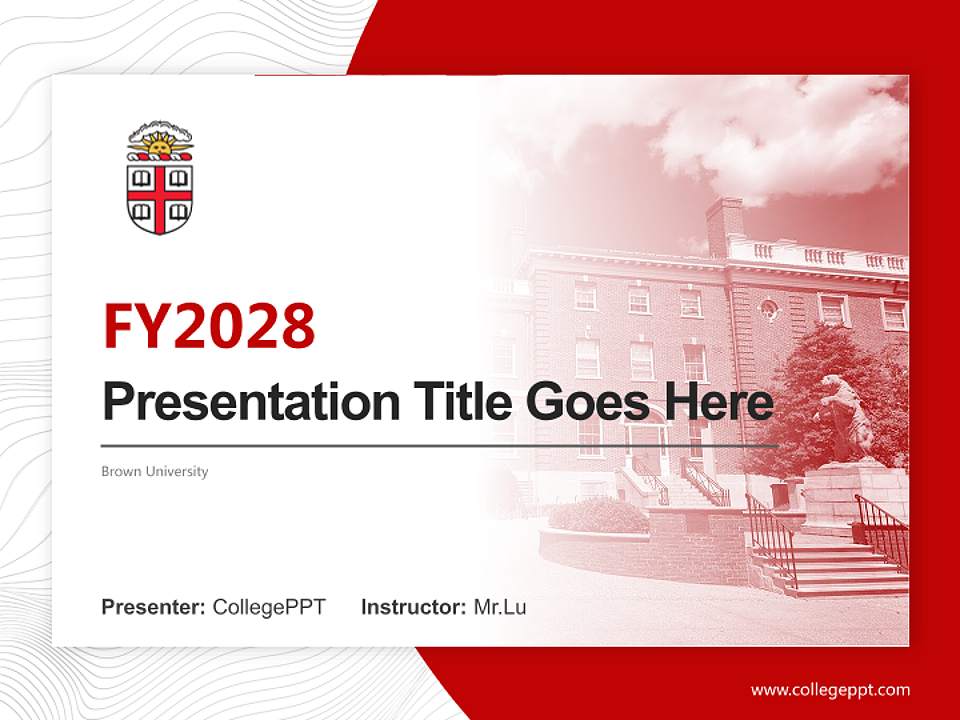 FY2028

Presentation Title Goes Here

Brown University

Presenter: CollegePPT Instructor: Mr.Lu

www.collegeppt.com